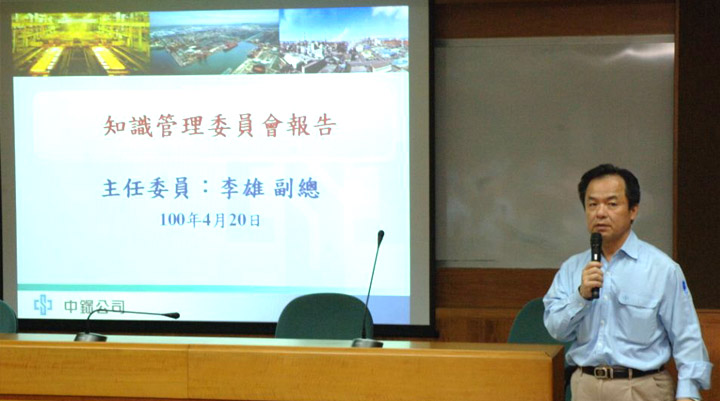 知識管理委員會報告

主任委員：李雄 副總

100年4月20日

中鋼公司